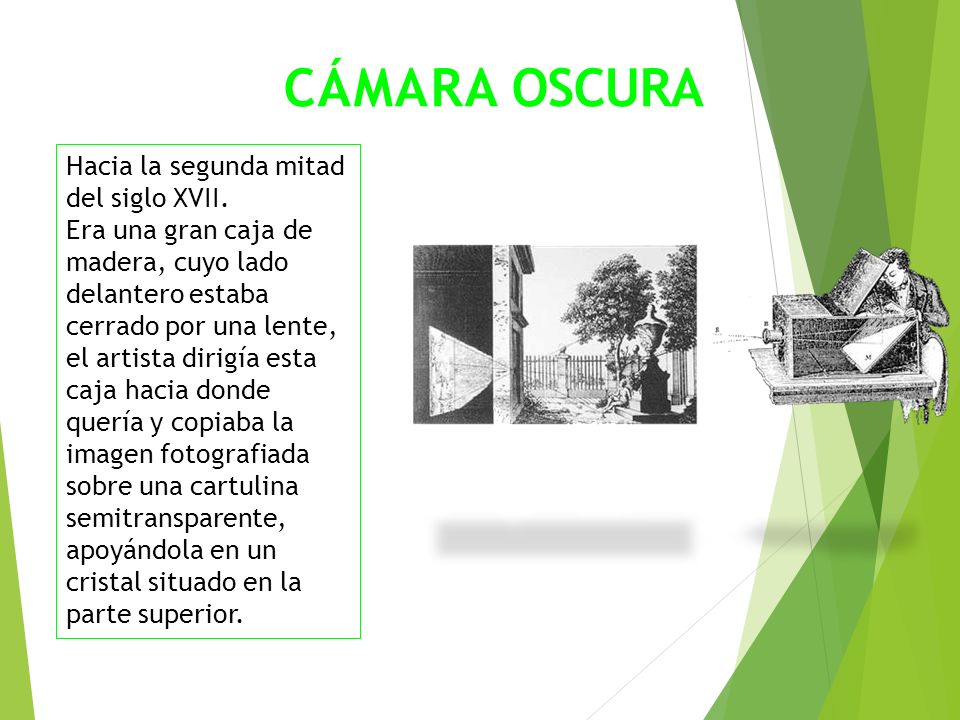 CÁMARA OSCURA

Hacia la segunda mitad del siglo XVII.
Era una gran caja de madera, cuyo lado delantero estaba cerrado por una lente, el artista dirigía esta caja hacia donde quería y copiaba la imagen fotografiada sobre una cartulina semitransparente, apoyándola en un cristal situado en la parte superior.